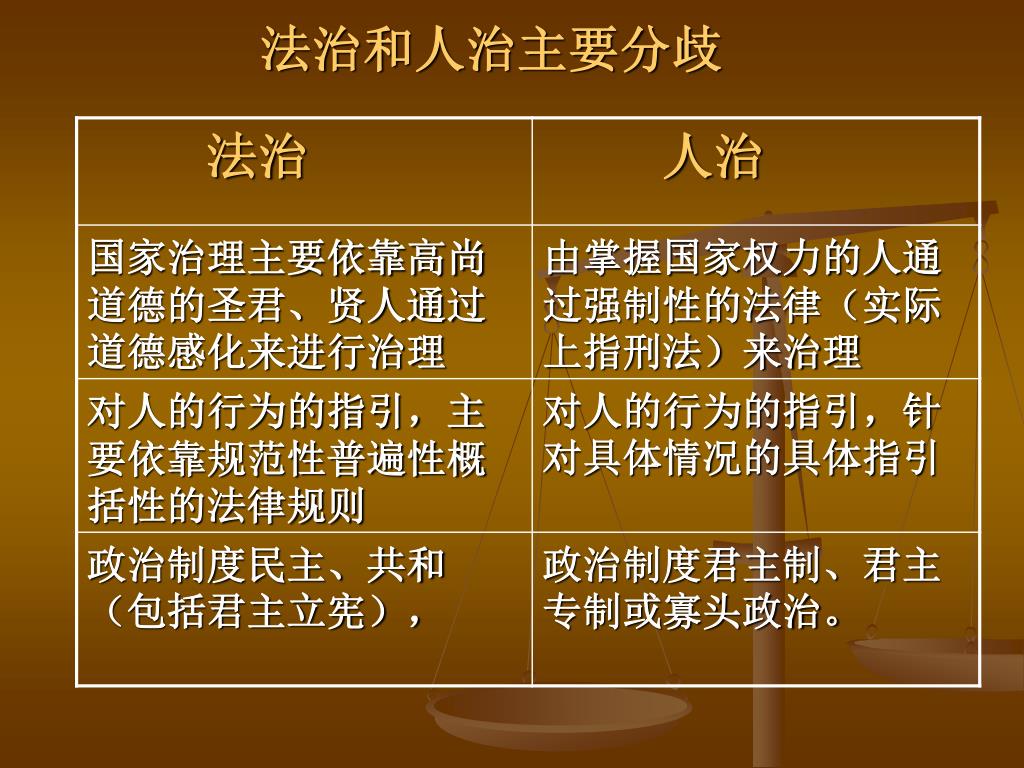 法治和人治主要分歧

| 法治 | 人治 |
|---|---|
| 国家治理主要依靠高尚道德的圣君、贤人通过道德感化来进行治理 | 由掌握国家权力的人通过强制性的法律（实际上指刑法）来治理 |
| 对人的行为的指引，主要依靠规范性普遍性概括性的法律规则 | 对人的行为的指引，针对具体情况的具体指引 |
| 政治制度民主、共和（包括君主立宪）， | 政治制度君主制、君主专制或寡头政治。 |